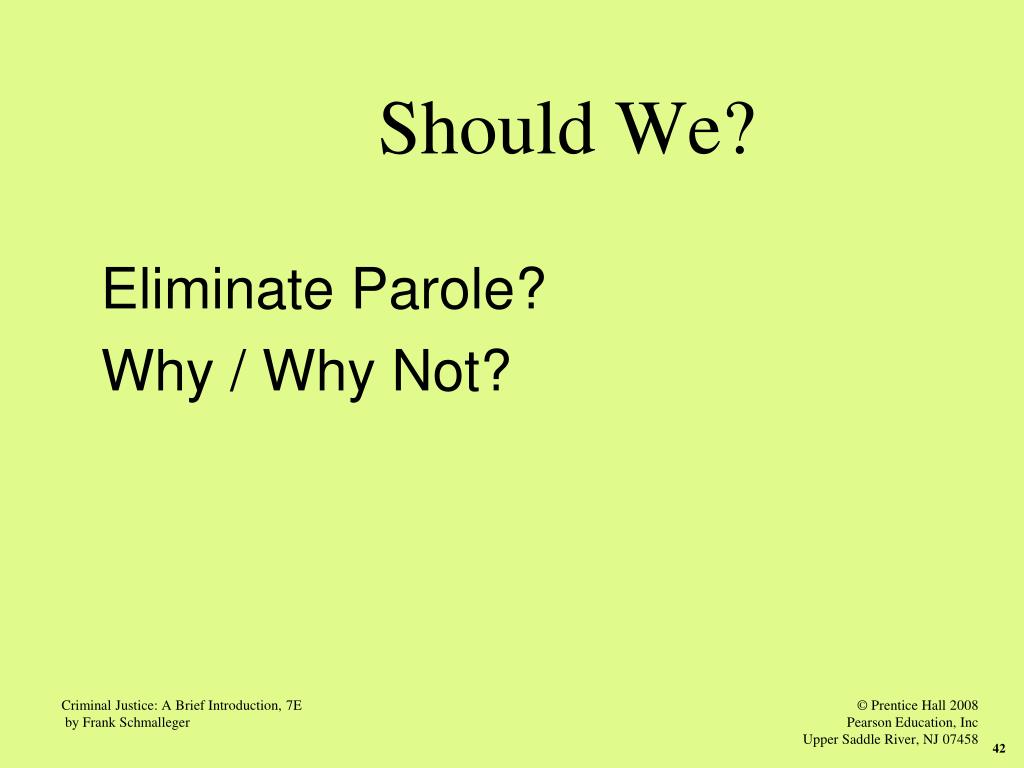 Should We?

Eliminate Parole?
Why / Why Not?

Criminal Justice: A Brief Introduction, 7E
by Frank Schmalleger

© Prentice Hall 2008
Pearson Education, Inc
Upper Saddle River, NJ 07458

42